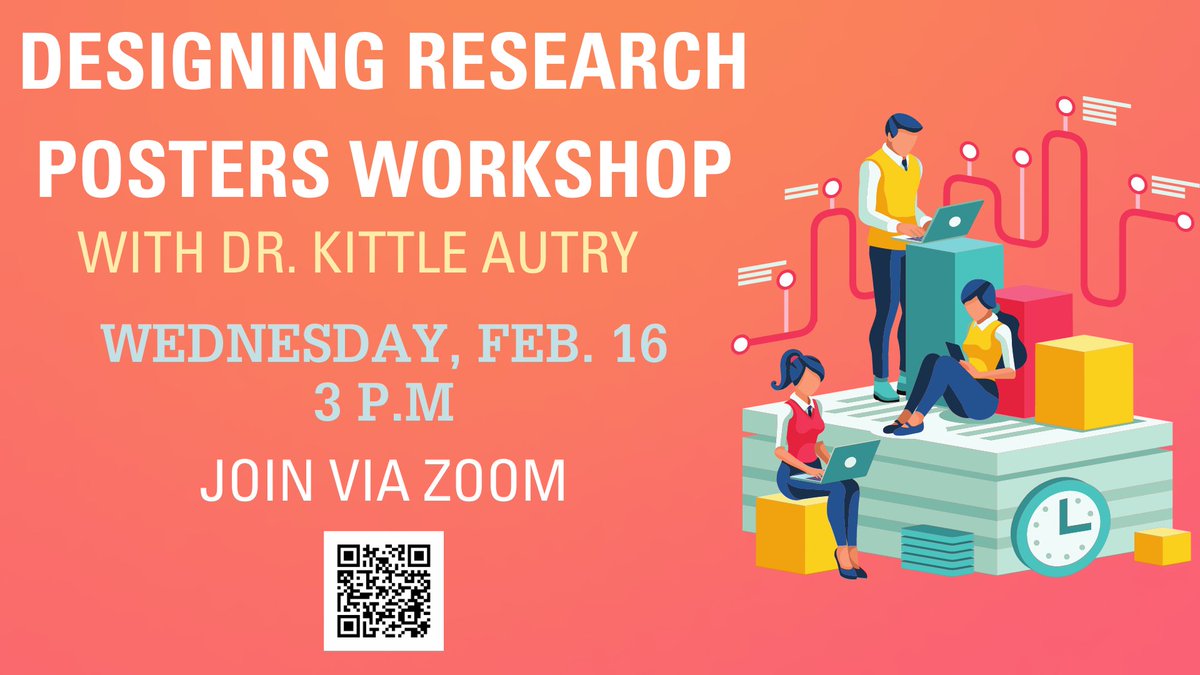 DESIGNING RESEARCH POSTERS WORKSHOP

WITH DR. KITTLE AUTRY

WEDNESDAY, FEB. 16
3 P.M

JOIN VIA ZOOM